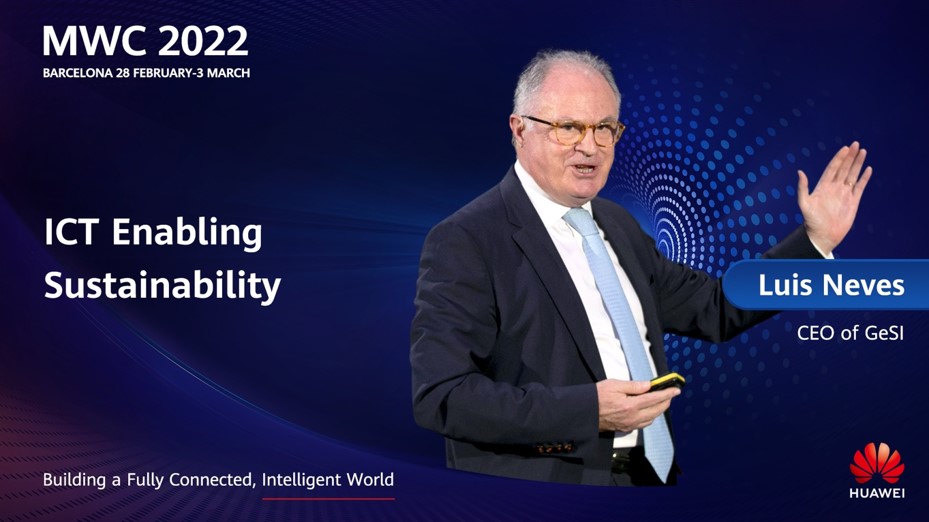 MWC 2022
BARCELONA 28 FEBRUARY-3 MARCH

ICT Enabling Sustainability

Luis Neves
CEO of GeSI

Building a Fully Connected, Intelligent World

HUAWEI